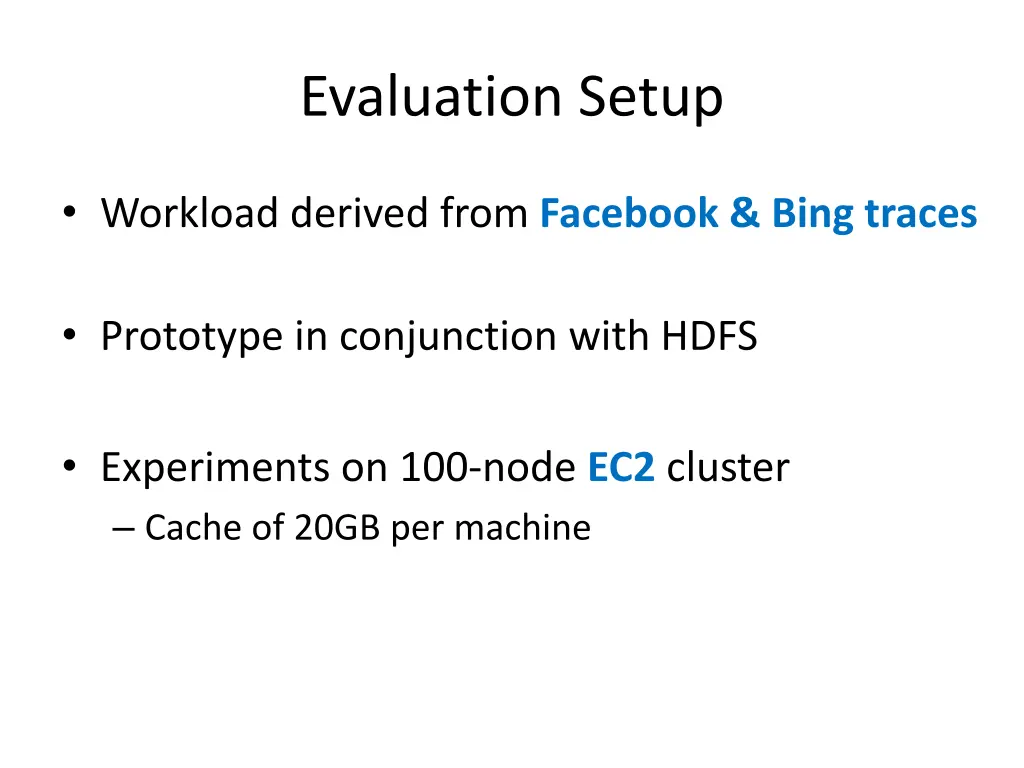 Evaluation Setup

• Workload derived from Facebook & Bing traces

• Prototype in conjunction with HDFS

• Experiments on 100-node EC2 cluster
– Cache of 20GB per machine